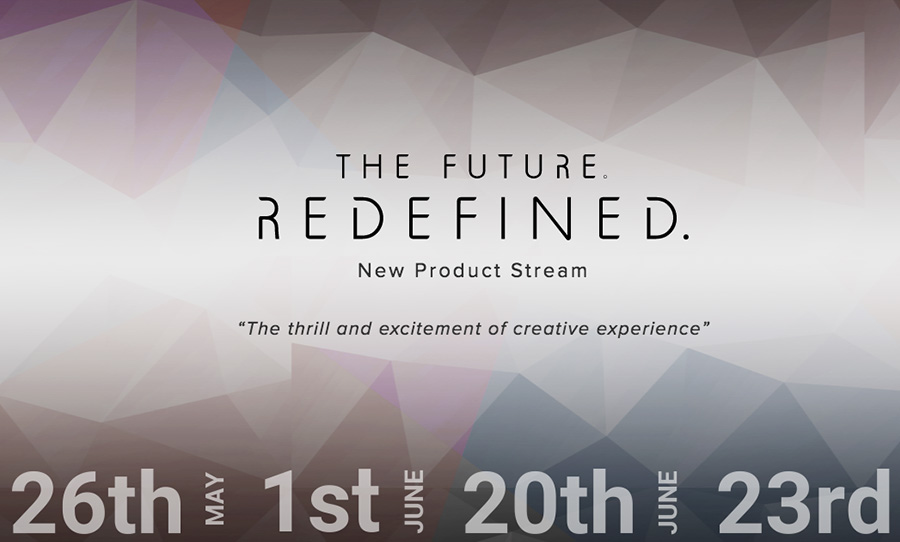 THE FUTURE.
REDEFINED.
New Product Stream

"The thrill and excitement of creative experience"

26th MAY 1st JUNE 20th JUNE 23rd